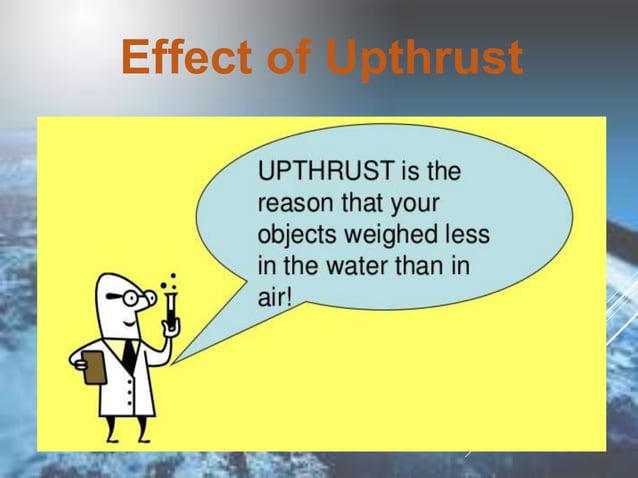 Effect of Upthrust

UPTHRUST is the reason that your objects weighed less in the water than in air!